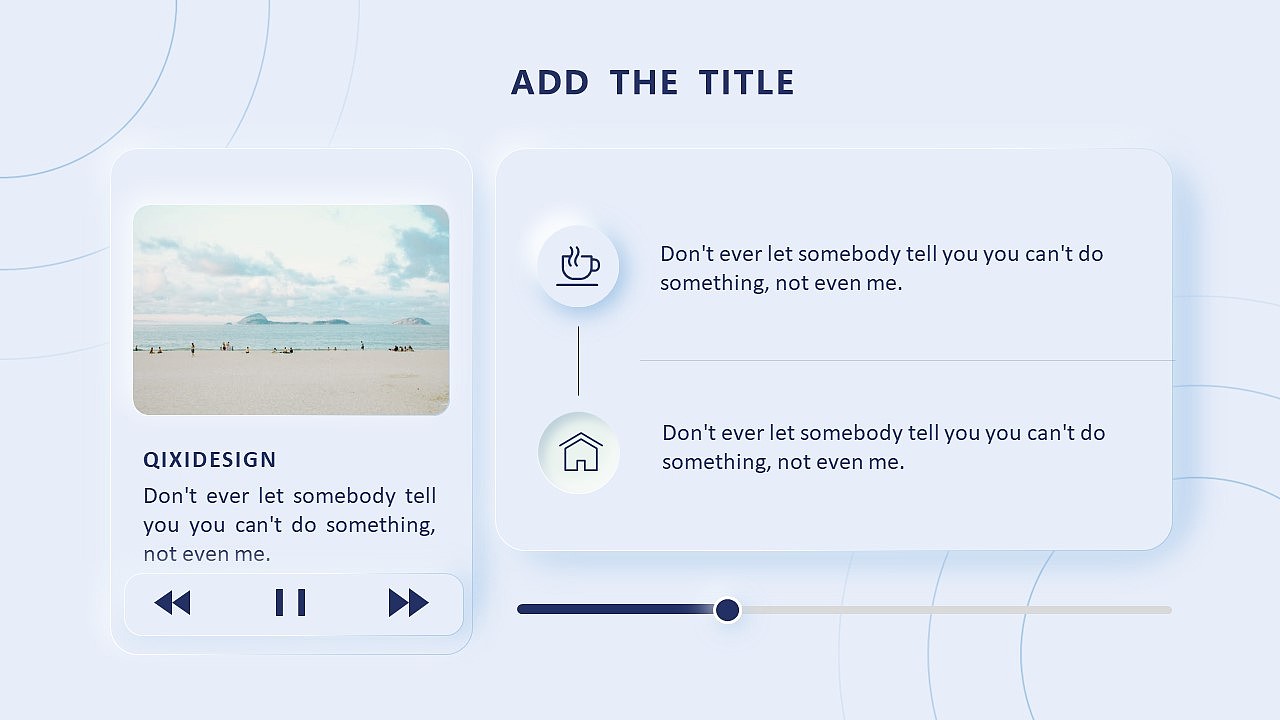 ADD THE TITLE

QIXIDESIGN

Don't ever let somebody tell you you can't do something, not even me.

Don't ever let somebody tell you you can't do something, not even me.

Don't ever let somebody tell you you can't do something, not even me.